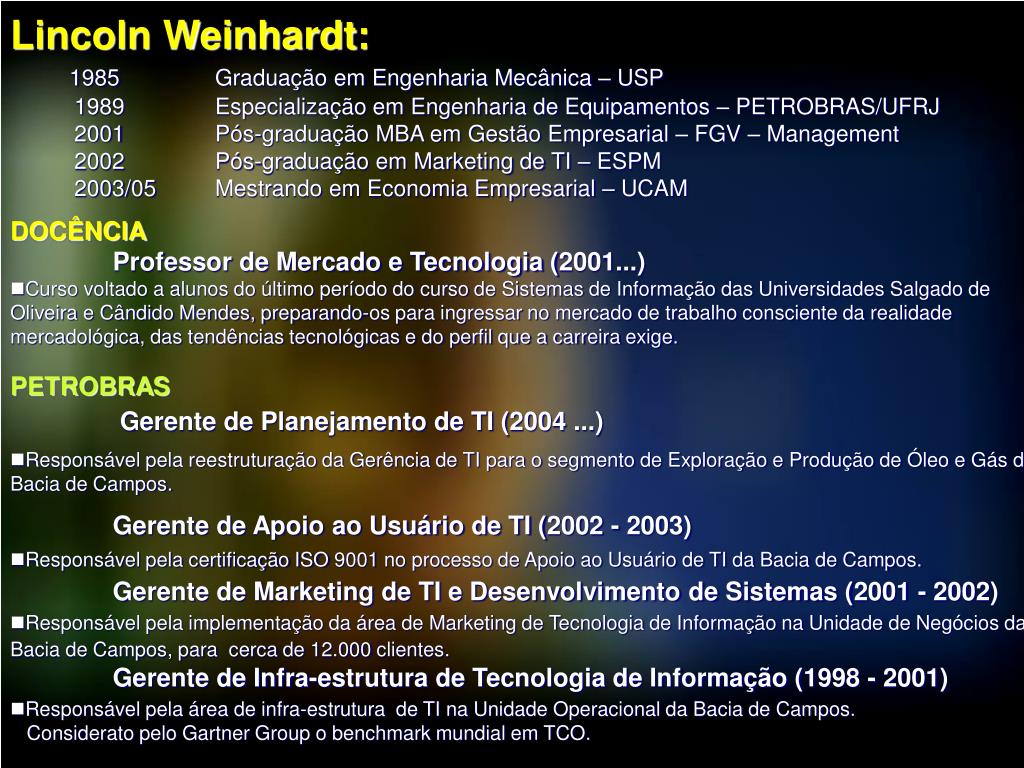 Lincoln Weinhardt:

1985 Graduação em Engenharia Mecânica – USP
1989 Especialização em Engenharia de Equipamentos – PETROBRAS/UFRJ
2001 Pós-graduação MBA em Gestão Empresarial – FGV – Management
2002 Pós-graduação em Marketing de TI – ESPM
2003/05 Mestrando em Economia Empresarial – UCAM

DOCÊNCIA

Professor de Mercado e Tecnologia (2001...)

■Curso voltado a alunos do último período do curso de Sistemas de Informação das Universidades Salgado de Oliveira e Cândido Mendes, preparando-os para ingressar no mercado de trabalho consciente da realidade mercadológica, das tendências tecnológicas e do perfil que a carreira exige.

PETROBRAS

Gerente de Planejamento de TI (2004 ...)

■Responsável pela reestruturação da Gerência de TI para o segmento de Exploração e Produção de Óleo e Gás d Bacia de Campos.

Gerente de Apoio ao Usuário de TI (2002 - 2003)

■Responsável pela certificação ISO 9001 no processo de Apoio ao Usuário de TI da Bacia de Campos.

Gerente de Marketing de TI e Desenvolvimento de Sistemas (2001 - 2002)

■Responsável pela implementação da área de Marketing de Tecnologia de Informação na Unidade de Negócios da Bacia de Campos, para cerca de 12.000 clientes.

Gerente de Infra-estrutura de Tecnologia de Informação (1998 - 2001)

■Responsável pela área de infra-estrutura de TI na Unidade Operacional da Bacia de Campos. Considerato pelo Gartner Group o benchmark mundial em TCO.